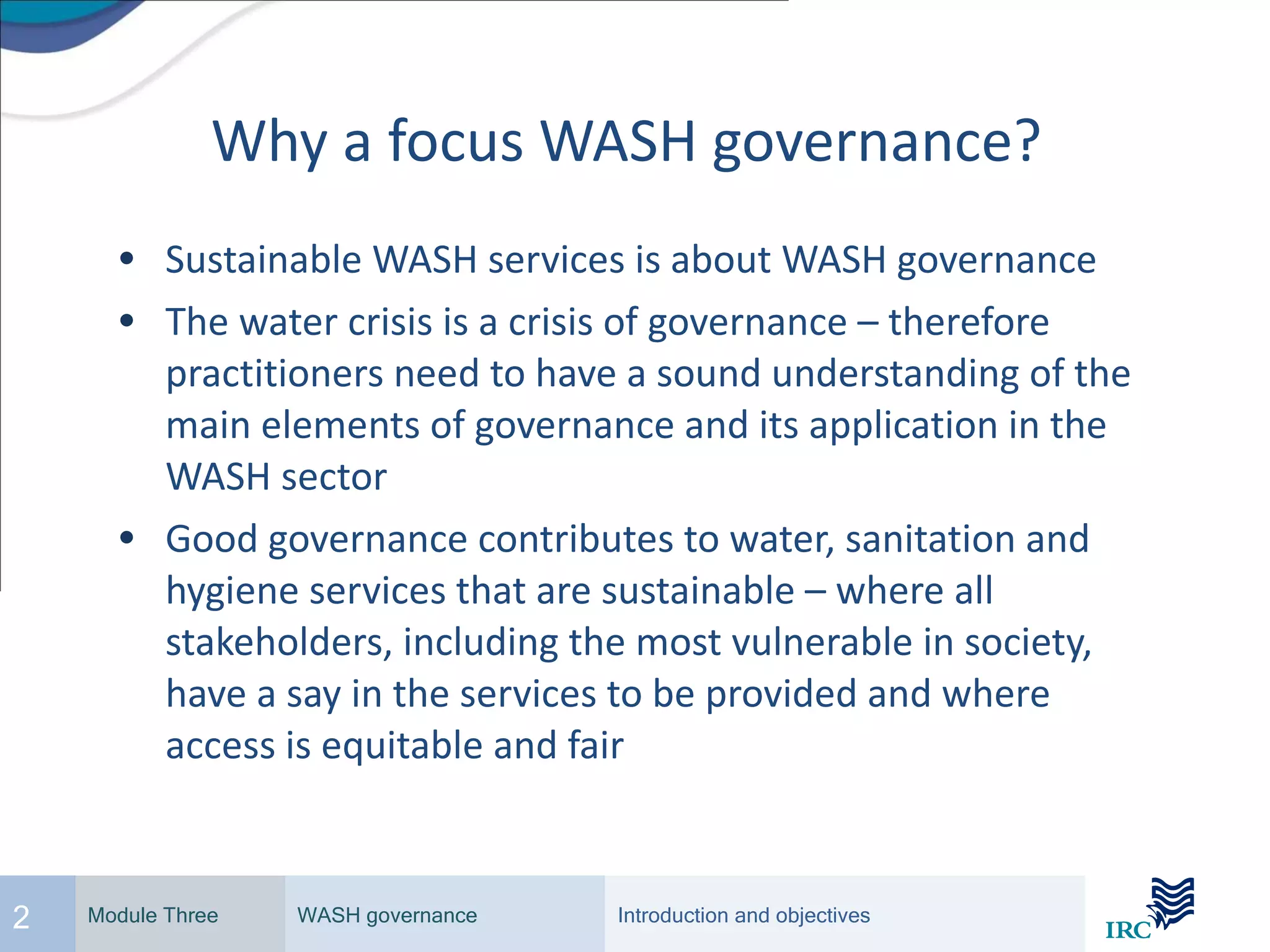 Why a focus WASH governance?

• Sustainable WASH services is about WASH governance

• The water crisis is a crisis of governance – therefore practitioners need to have a sound understanding of the main elements of governance and its application in the WASH sector

• Good governance contributes to water, sanitation and hygiene services that are sustainable – where all stakeholders, including the most vulnerable in society, have a say in the services to be provided and where access is equitable and fair

2 Module Three WASH governance Introduction and objectives

IRC